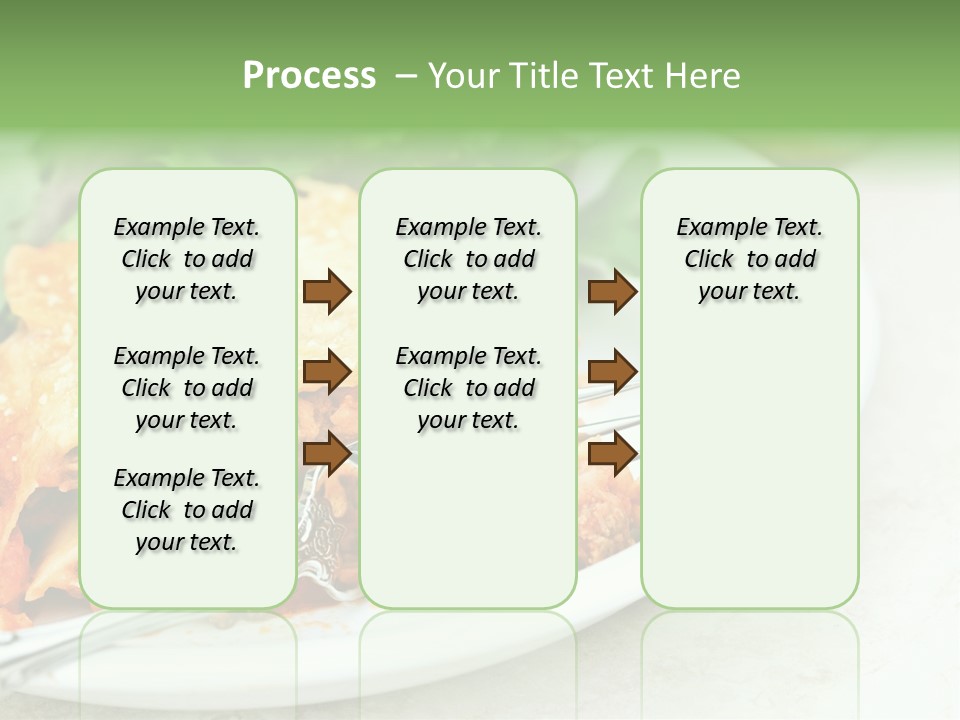 Process – Your Title Text Here

Example Text. Click to add your text.

Example Text. Click to add your text.

Example Text. Click to add your text.

Example Text. Click to add your text.

Example Text. Click to add your text.

Example Text. Click to add your text.